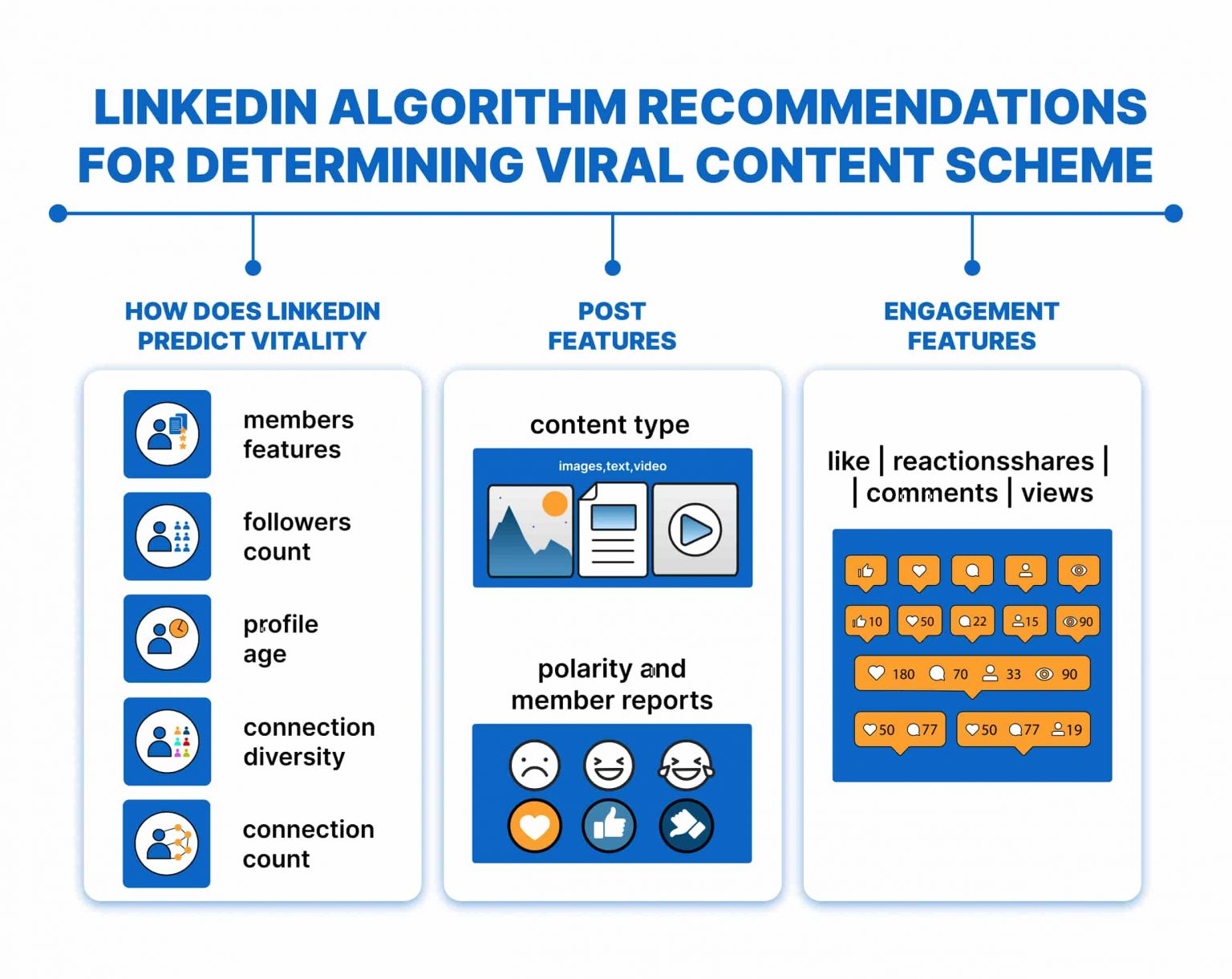 LINKEDIN ALGORITHM RECOMMENDATIONS FOR DETERMINING VIRAL CONTENT SCHEME

HOW DOES LINKEDIN PREDICT VITALITY

members features

followers count

profile age

connection diversity

connection count

POST FEATURES

content type

images,text,video

polarity and member reports

ENGAGEMENT FEATURES

like | reactionsshares | | comments | views

10 50 22 15 90

180 70 33 90

50 77

50 77 19